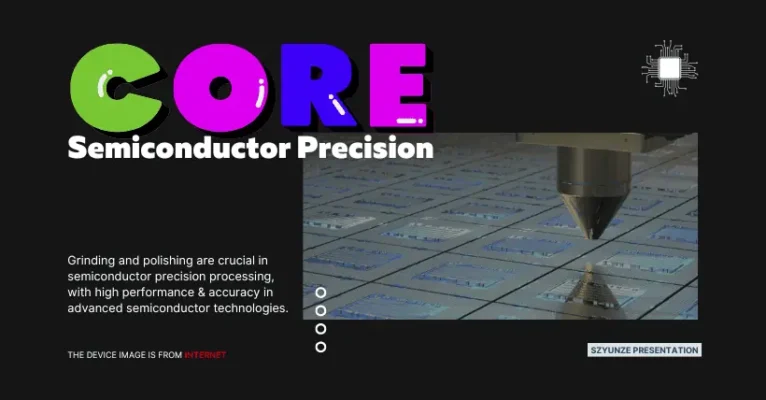 CORE

Semiconductor Precision

Grinding and polishing are crucial in semiconductor precision processing, with high performance & accuracy in advanced semiconductor technologies.

THE DEVICE IMAGE IS FROM INTERNET

SZYUNZE PRESENTATION